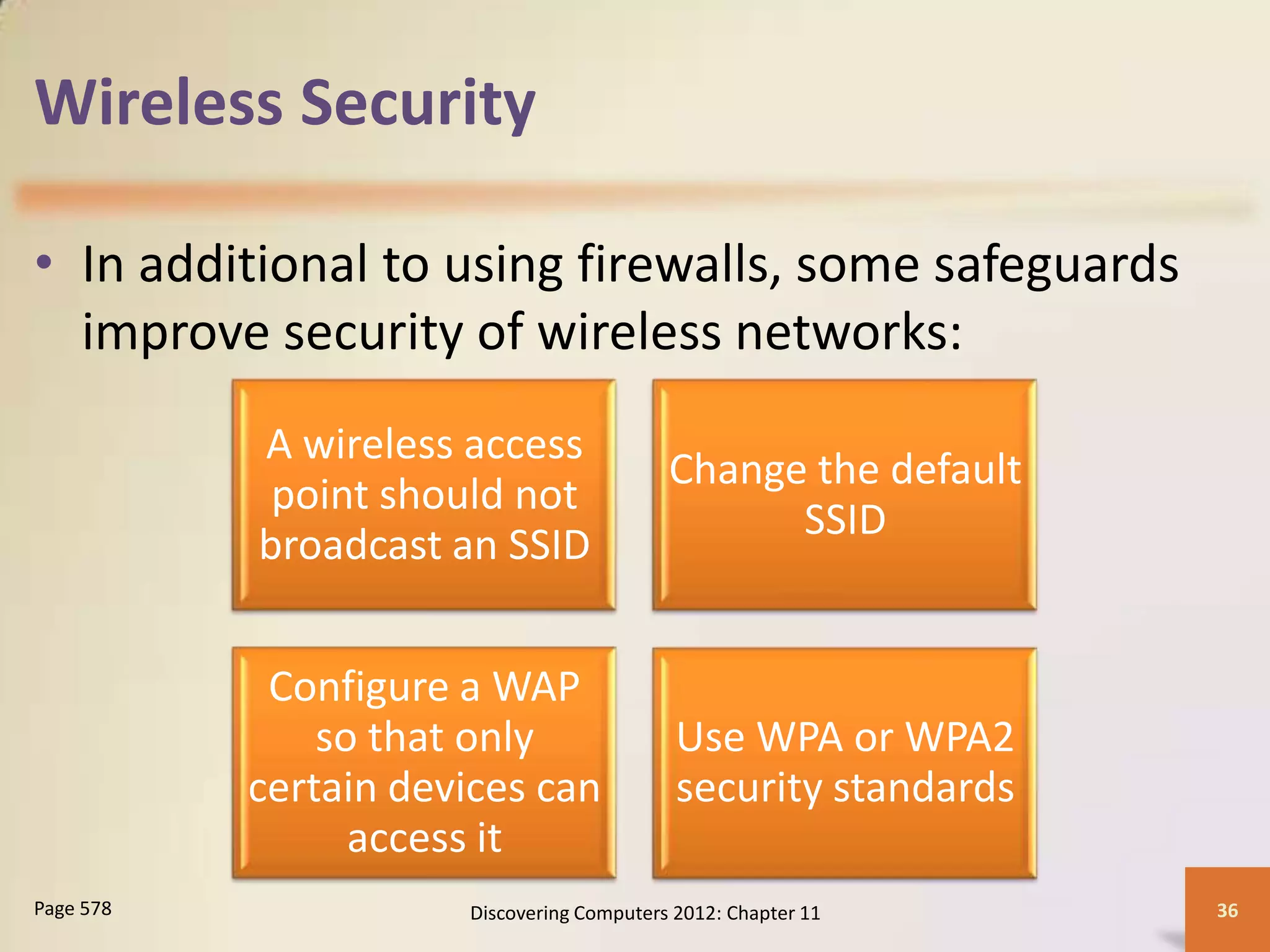 Wireless Security

• In additional to using firewalls, some safeguards improve security of wireless networks:

A wireless access point should not broadcast an SSID

Change the default SSID

Configure a WAP so that only certain devices can access it

Use WPA or WPA2 security standards

Page 578

Discovering Computers 2012: Chapter 11

36